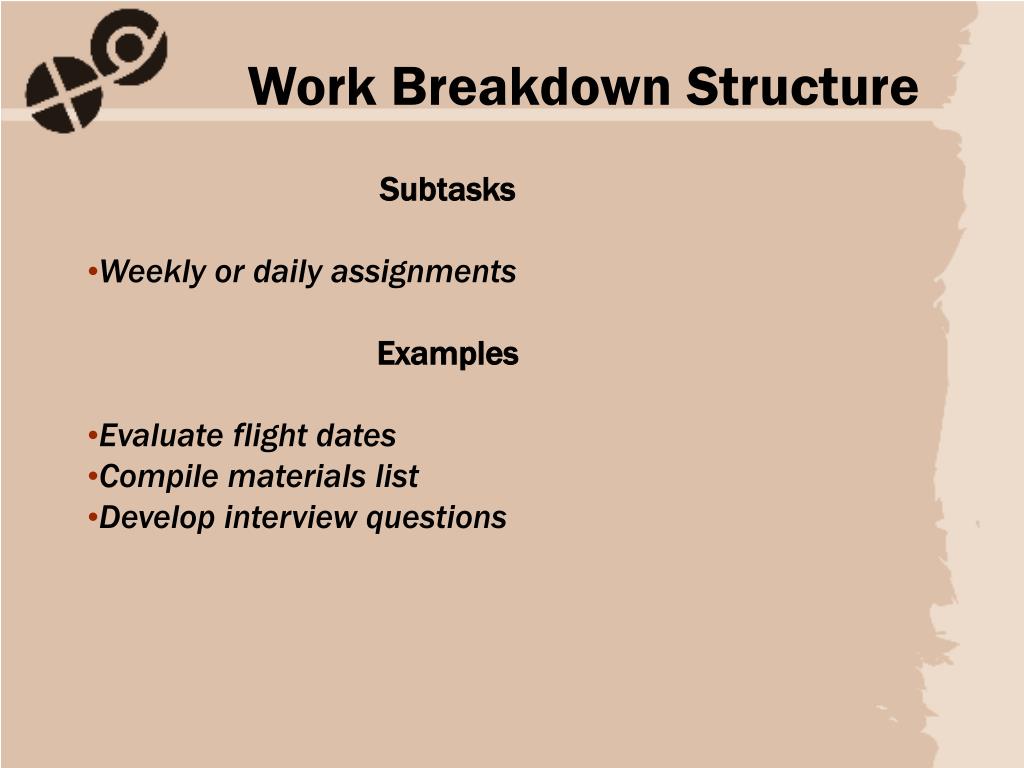 Work Breakdown Structure

Subtasks

•Weekly or daily assignments

Examples

•Evaluate flight dates
•Compile materials list
•Develop interview questions